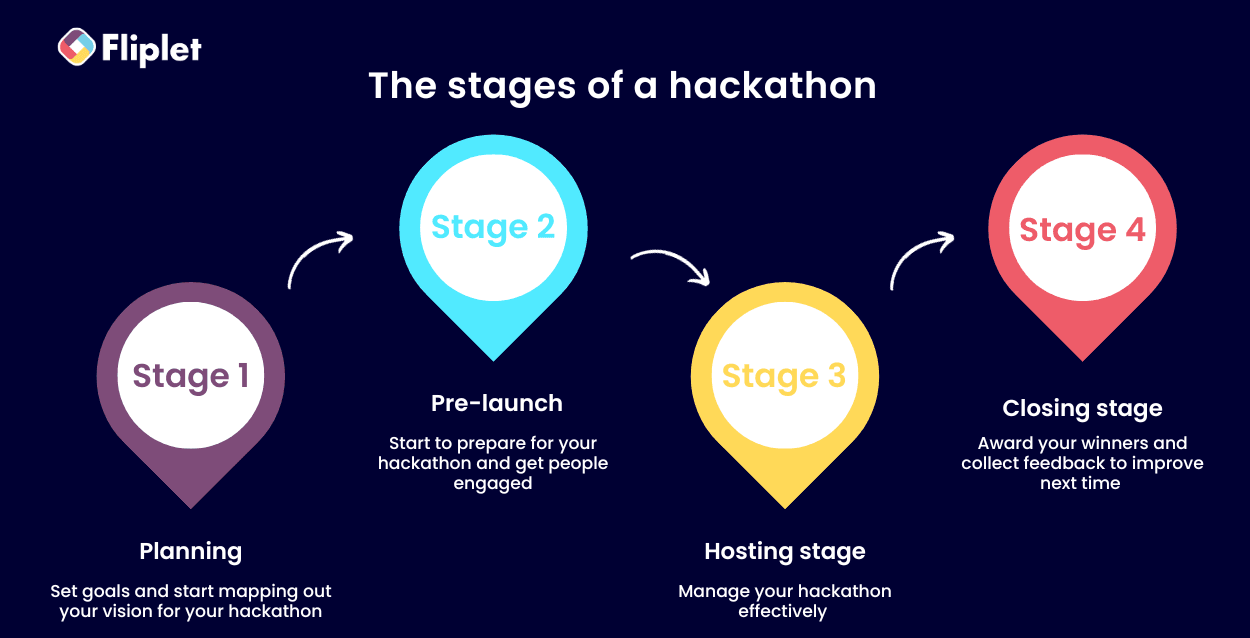 Fliplet

The stages of a hackathon

Stage 1

Planning

Set goals and start mapping out your vision for your hackathon

Stage 2

Pre-launch

Start to prepare for your hackathon and get people engaged

Stage 3

Hosting stage

Manage your hackathon effectively

Stage 4

Closing stage

Award your winners and collect feedback to improve next time